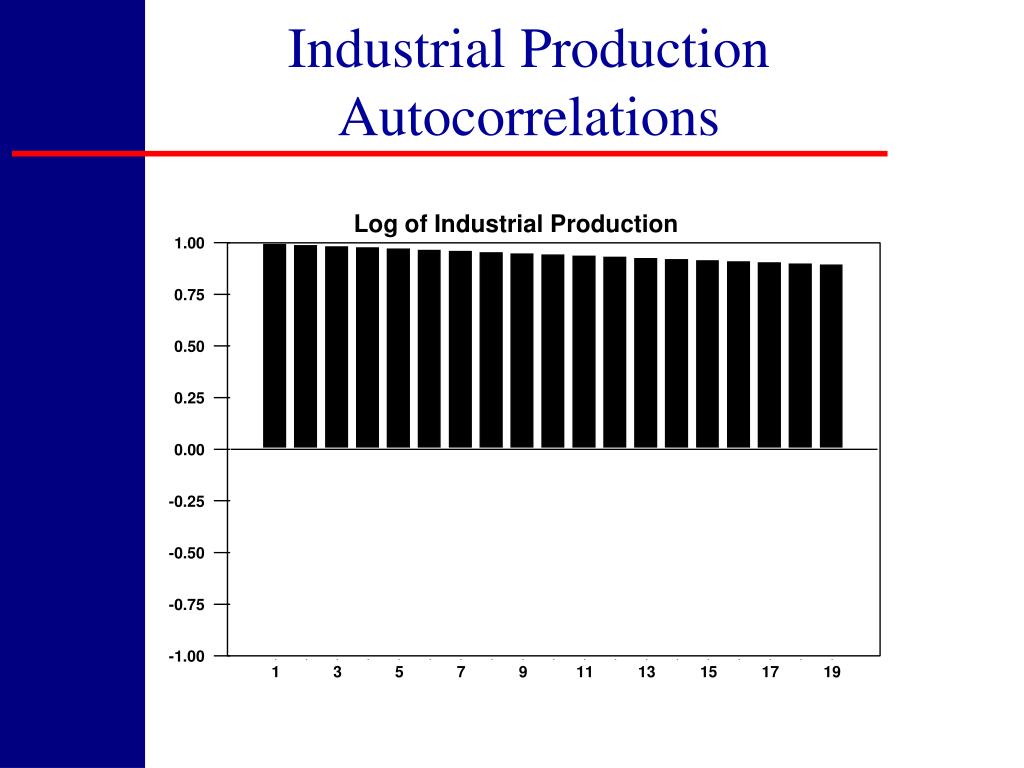 Industrial Production Autocorrelations

Log of Industrial Production

1.00
0.75
0.50
0.25
0.00
-0.25
-0.50
-0.75
-1.00

1 3 5 7 9 11 13 15 17 19